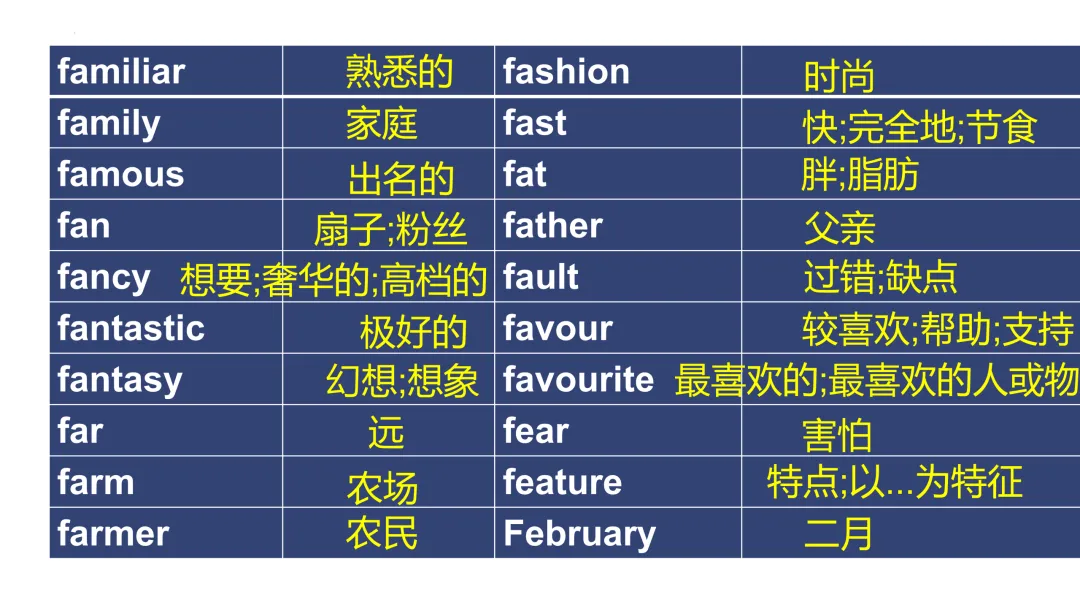 | familiar | 熟悉的 | fashion | 时尚 |
|---|---|---|---|
| family | 家庭 | fast | 快;完全地;节食 |
| famous | 出名的 | fat | 胖;脂肪 |
| fan | 扇子;粉丝 | father | 父亲 |
| fancy | 想要;奢华的;高档的 | fault | 过错;缺点 |
| fantastic | 极好的 | favour | 较喜欢;帮助;支持 |
| fantasy | 幻想;想象 | favourite | 最喜欢的;最喜欢的人或物 |
| far | 远 | fear | 害怕 |
| farm | 农场 | feature | 特点;以...为特征 |
| farmer | 农民 | February | 二月 |